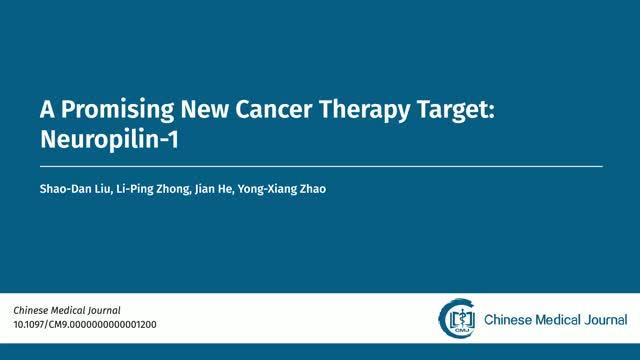 A Promising New Cancer Therapy Target: Neuropilin-1

Shao-Dan Liu, Li-Ping Zhong, Jian He, Yong-Xiang Zhao

Chinese Medical Journal
10.1097/CM9.0000000000001200

CMJ
Chinese Medical Journal